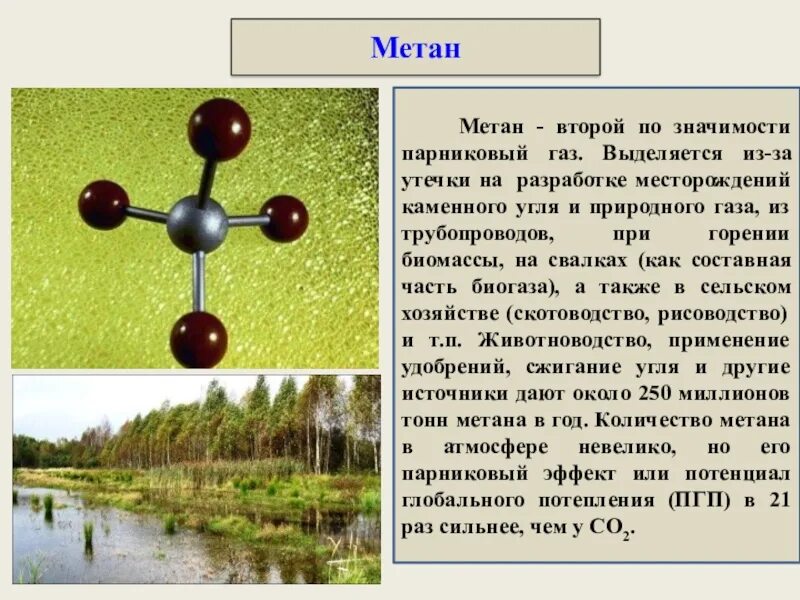 Метан

Метан - второй по значимости парниковый газ. Выделяется из-за утечки на разработке месторождений каменного угля и природного газа, из трубопроводов, при горении биомассы, на свалках (как составная часть биогаза), а также в сельском хозяйстве (скотоводство, рисоводство) и т.п. Животноводство, применение удобрений, сжигание угля и другие источники дают около 250 миллионов тонн метана в год. Количество метана в атмосфере невелико, но его парниковый эффект или потенциал глобального потепления (ПГП) в 21 раз сильнее, чем у $CO_2$.